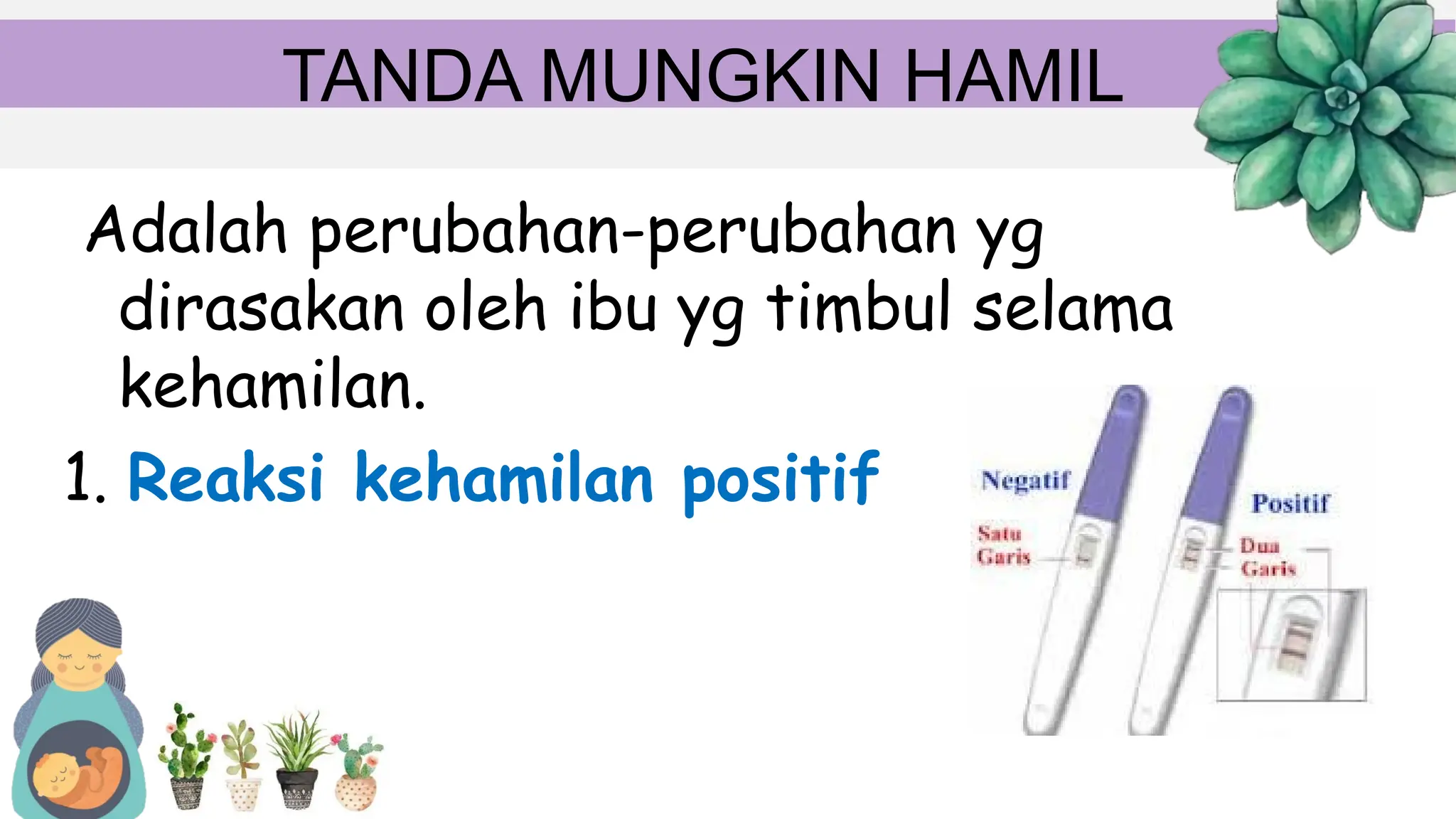 TANDA MUNGKIN HAMIL

Adalah perubahan-perubahan yg dirasakan oleh ibu yg timbul selama kehamilan.

1. Reaksi kehamilan positif

Negatif

Satu Garis

Positif

Dua Garis